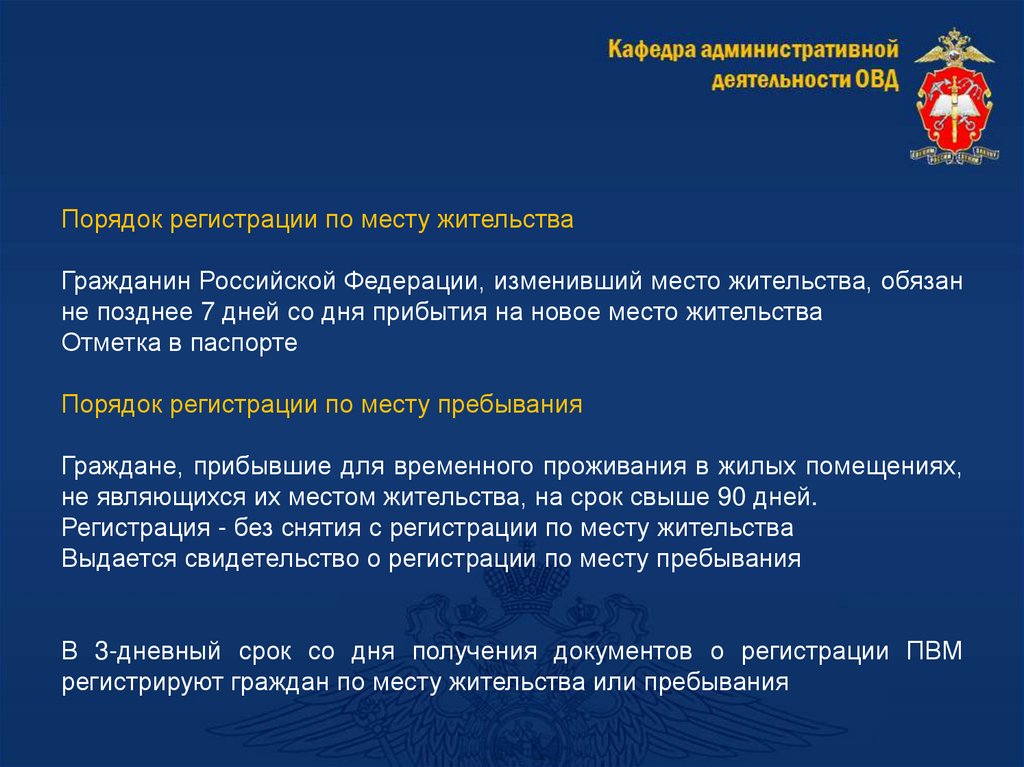 Кафедра административной деятельности ОВД

Порядок регистрации по месту жительства

Гражданин Российской Федерации, изменивший место жительства, обязан не позднее 7 дней со дня прибытия на новое место жительства
Отметка в паспорте

Порядок регистрации по месту пребывания

Граждане, прибывшие для временного проживания в жилых помещениях, не являющихся их местом жительства, на срок свыше 90 дней.
Регистрация - без снятия с регистрации по месту жительства
Выдается свидетельство о регистрации по месту пребывания

В 3-дневный срок со дня получения документов о регистрации ПВМ регистрируют граждан по месту жительства или пребывания